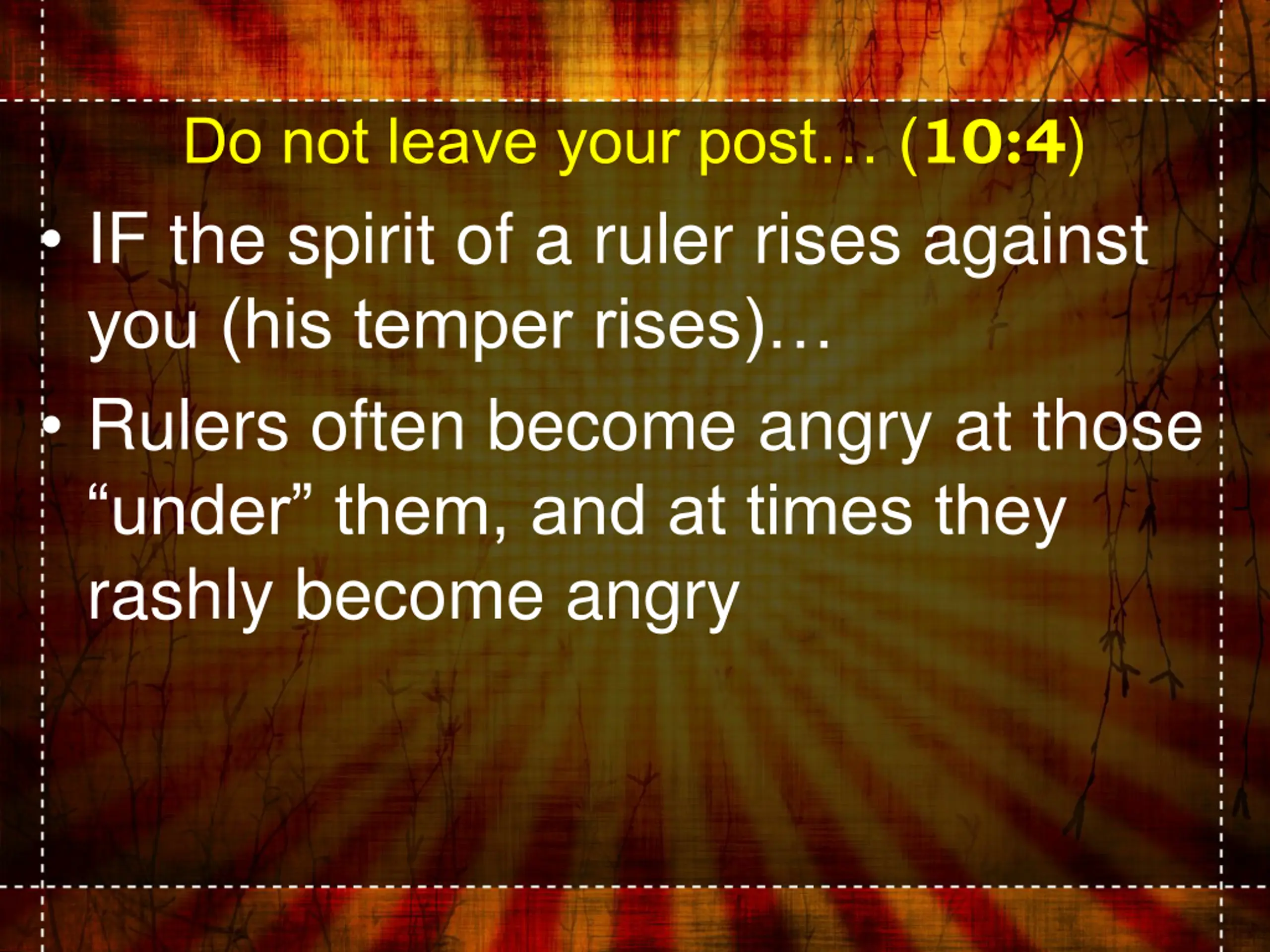 Do not leave your post… (10:4)

• IF the spirit of a ruler rises against you (his temper rises)…

• Rulers often become angry at those “under” them, and at times they rashly become angry